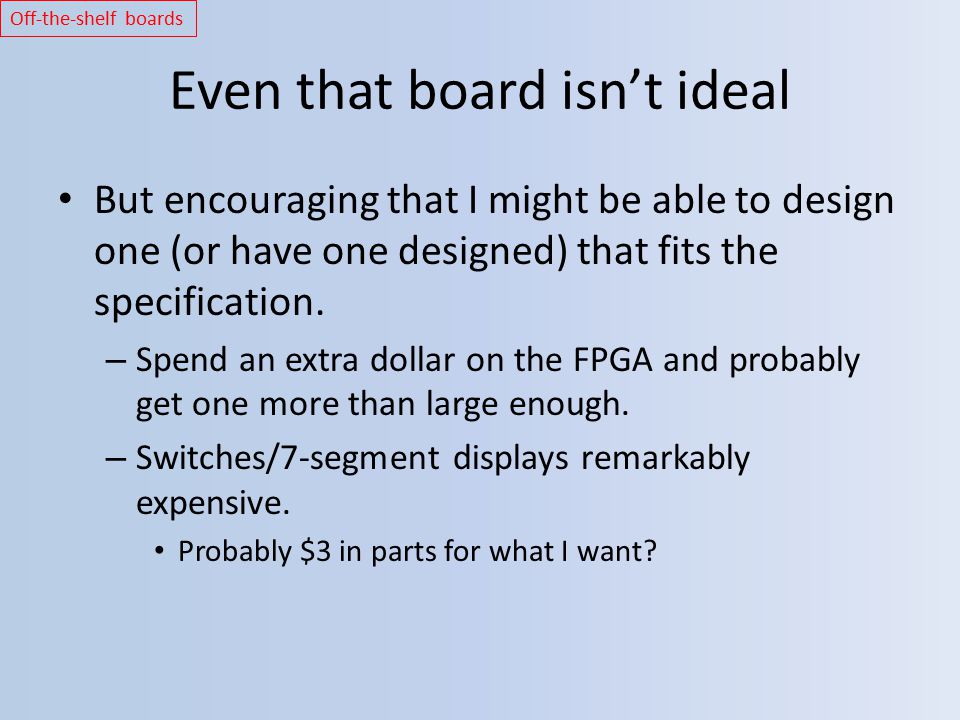 Off-the-shelf boards

Even that board isn't ideal

• But encouraging that I might be able to design one (or have one designed) that fits the specification.

– Spend an extra dollar on the FPGA and probably get one more than large enough.

– Switches/7-segment displays remarkably expensive.

• Probably \$3 in parts for what I want?